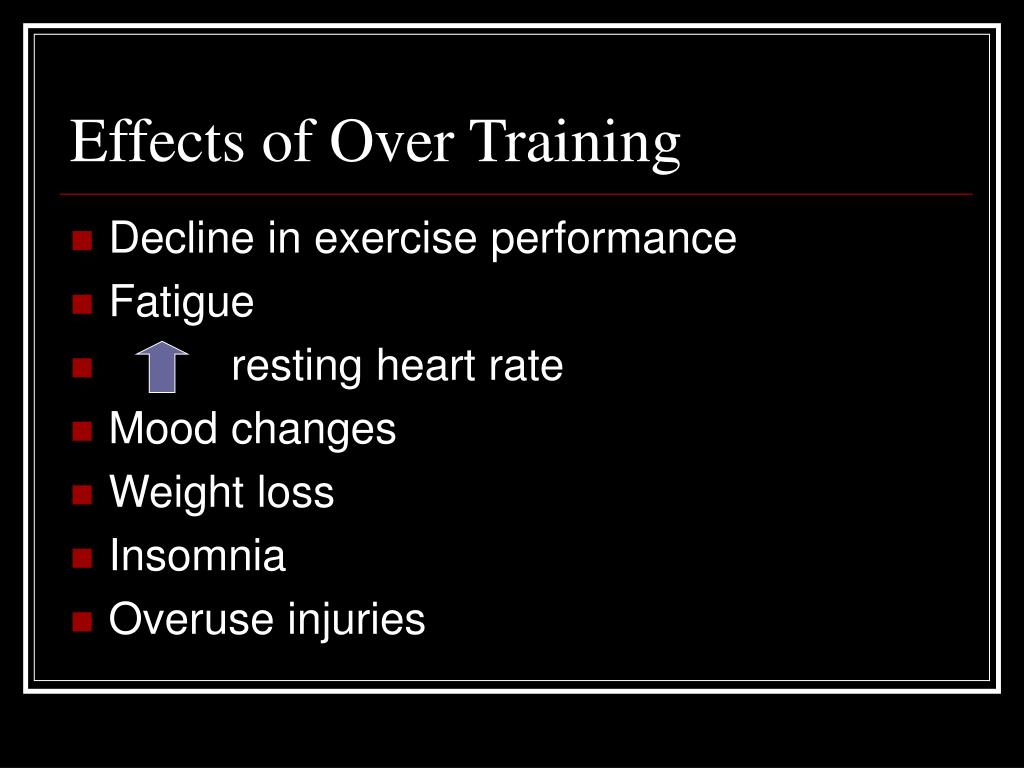 Effects of Over Training

- Decline in exercise performance
- Fatigue
- resting heart rate
- Mood changes
- Weight loss
- Insomnia
- Overuse injuries